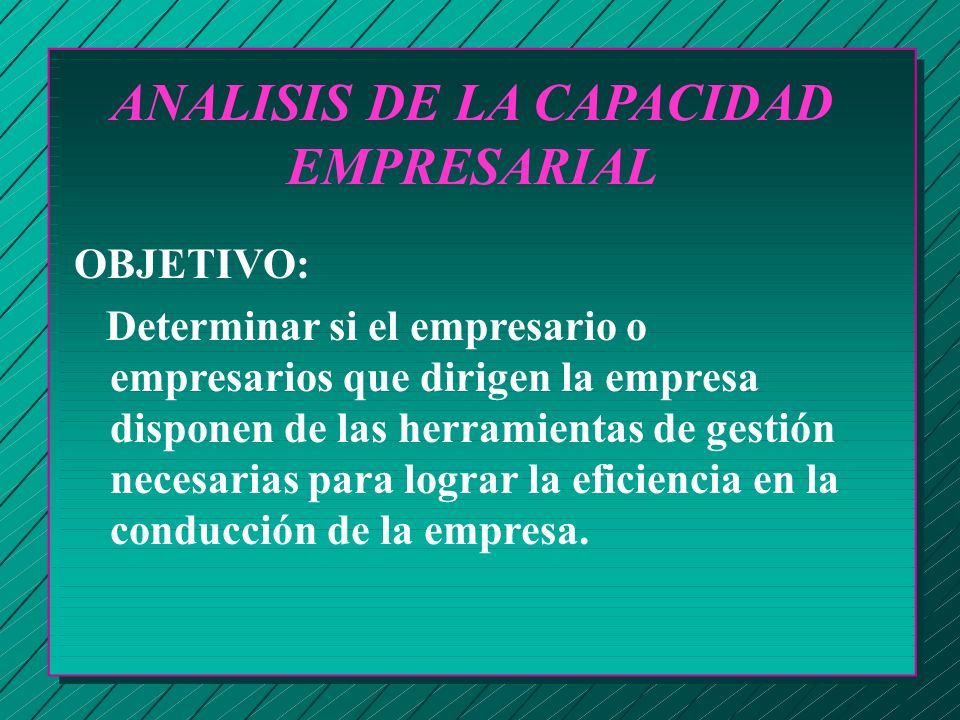 ANALISIS DE LA CAPACIDAD EMPRESARIAL

OBJETIVO:

Determinar si el empresario o empresarios que dirigen la empresa disponen de las herramientas de gestión necesarias para lograr la eficiencia en la conducción de la empresa.